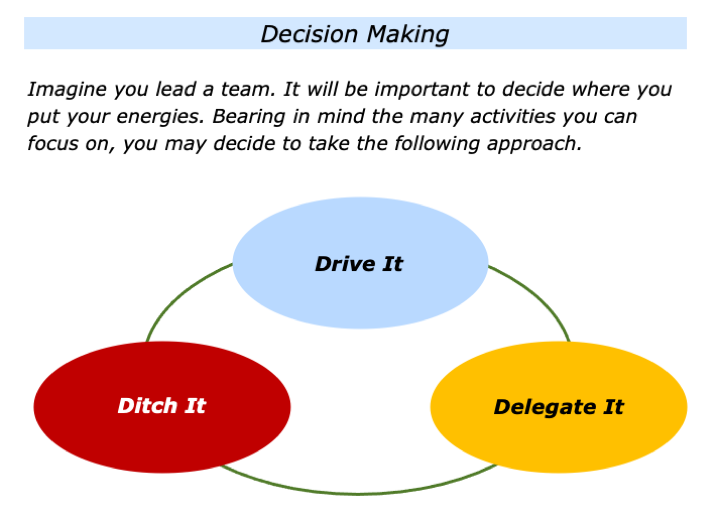 Decision Making

Imagine you lead a team. It will be important to decide where you put your energies. Bearing in mind the many activities you can focus on, you may decide to take the following approach.

Drive It

Ditch It

Delegate It